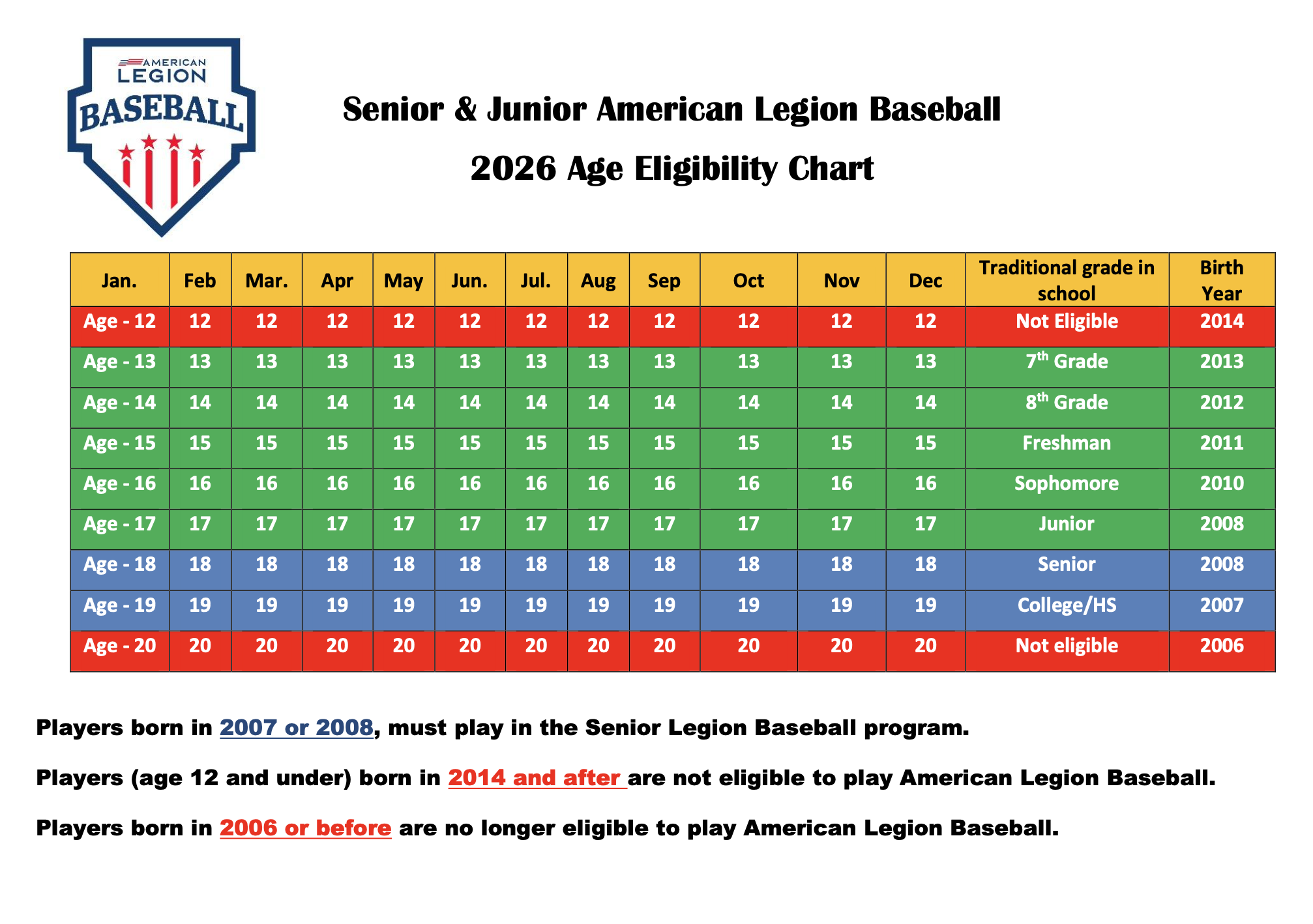 AMERICAN LEGION BASEBALL

Senior & Junior American Legion Baseball

2026 Age Eligibility Chart

| Jan. | Feb | Mar. | Apr | May | Jun. | Jul. | Aug | Sep | Oct | Nov | Dec | Traditional grade in school | Birth Year |
|---|---|---|---|---|---|---|---|---|---|---|---|---|---|
| Age - 12 | 12 | 12 | 12 | 12 | 12 | 12 | 12 | 12 | 12 | 12 | 12 | Not Eligible | 2014 |
| Age - 13 | 13 | 13 | 13 | 13 | 13 | 13 | 13 | 13 | 13 | 13 | 13 | 7$^{th}$ Grade | 2013 |
| Age - 14 | 14 | 14 | 14 | 14 | 14 | 14 | 14 | 14 | 14 | 14 | 14 | 8$^{th}$ Grade | 2012 |
| Age - 15 | 15 | 15 | 15 | 15 | 15 | 15 | 15 | 15 | 15 | 15 | 15 | Freshman | 2011 |
| Age - 16 | 16 | 16 | 16 | 16 | 16 | 16 | 16 | 16 | 16 | 16 | 16 | Sophomore | 2010 |
| Age - 17 | 17 | 17 | 17 | 17 | 17 | 17 | 17 | 17 | 17 | 17 | 17 | Junior | 2008 |
| Age - 18 | 18 | 18 | 18 | 18 | 18 | 18 | 18 | 18 | 18 | 18 | 18 | Senior | 2008 |
| Age - 19 | 19 | 19 | 19 | 19 | 19 | 19 | 19 | 19 | 19 | 19 | 19 | College/HS | 2007 |
| Age - 20 | 20 | 20 | 20 | 20 | 20 | 20 | 20 | 20 | 20 | 20 | 20 | Not eligible | 2006 |

Players born in 2007 or 2008, must play in the Senior Legion Baseball program.

Players (age 12 and under) born in 2014 and after are not eligible to play American Legion Baseball.

Players born in 2006 or before are no longer eligible to play American Legion Baseball.